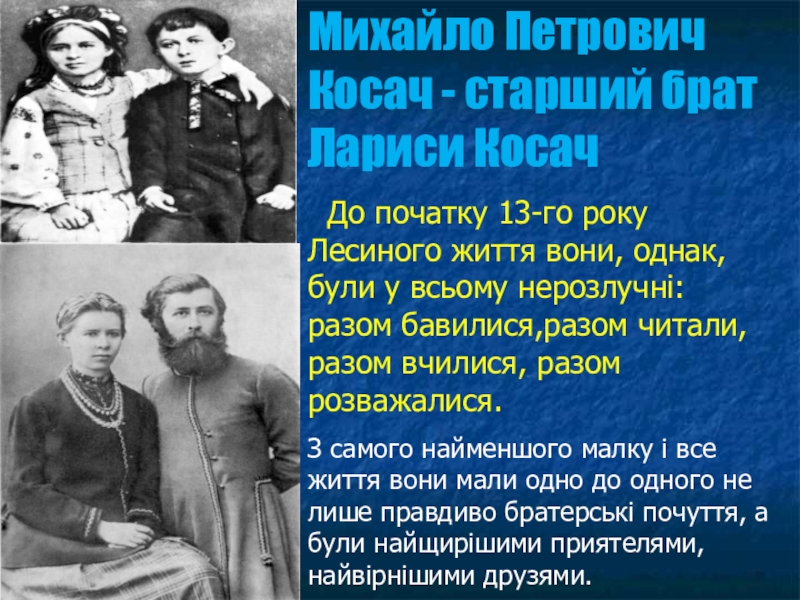 Михайло Петрович Косач - старший брат Лариси Косач

До початку 13-го року Лесиного життя вони, однак, були у всьому нерозлучні: разом бавилися,разом читали, разом вчилися, разом розважалися.

З самого найменшого малку і все життя вони мали одно до одного не лише правдиво братерські почуття, а були найщирішими приятелями, найвірнішими друзями.